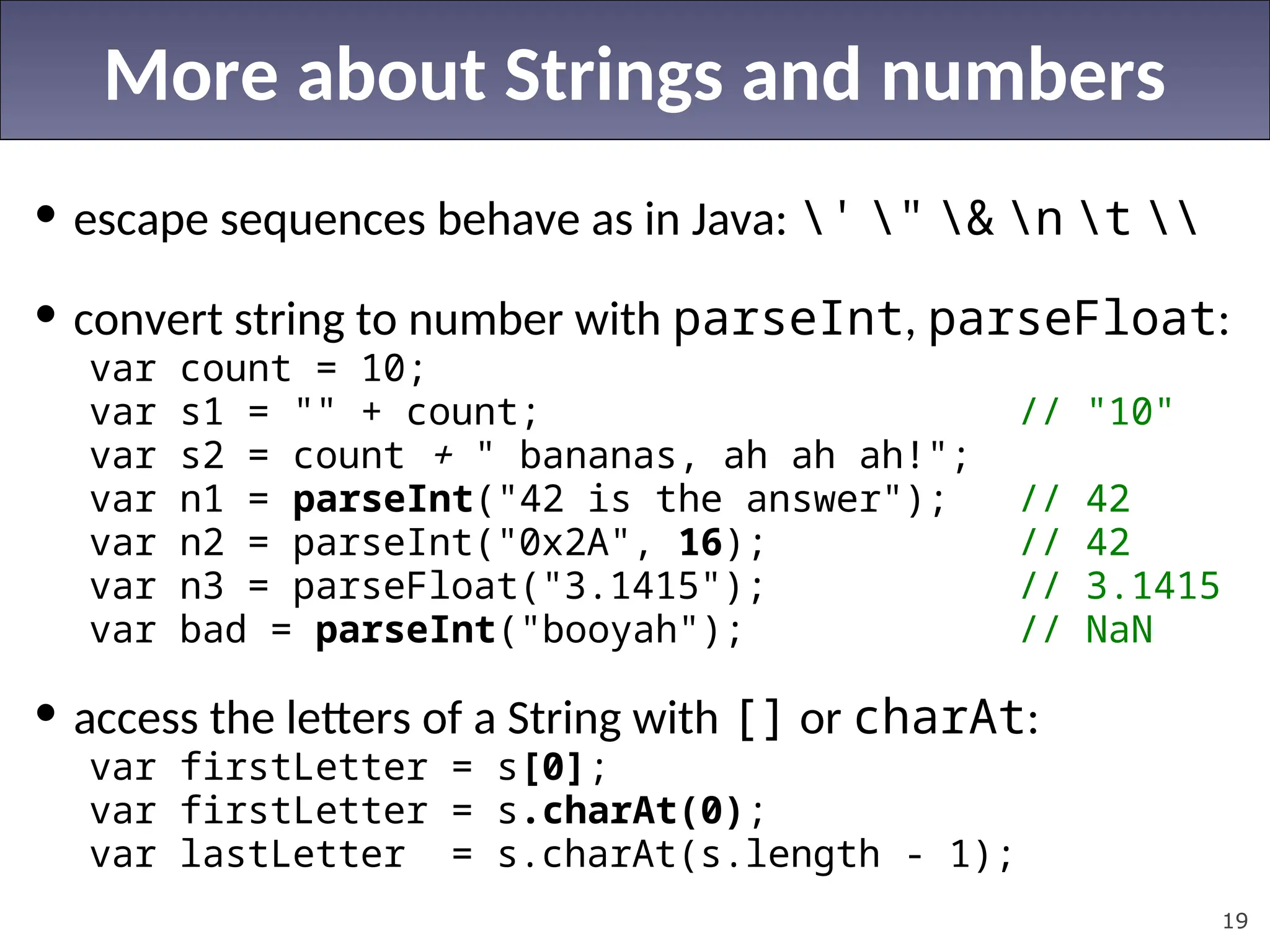 More about Strings and numbers

• escape sequences behave as in Java: \' \" \& \n \t \\

• convert string to number with parseInt, parseFloat:
var count = 10;
var s1 = "" + count; // "10"
var s2 = count + " bananas, ah ah ah!";
var n1 = parseInt("42 is the answer"); // 42
var n2 = parseInt("0x2A", 16); // 42
var n3 = parseFloat("3.1415"); // 3.1415
var bad = parseInt("booyah"); // NaN

• access the letters of a String with [] or charAt:
var firstLetter = s[0];
var firstLetter = s.charAt(0);
var lastLetter = s.charAt(s.length - 1);

19